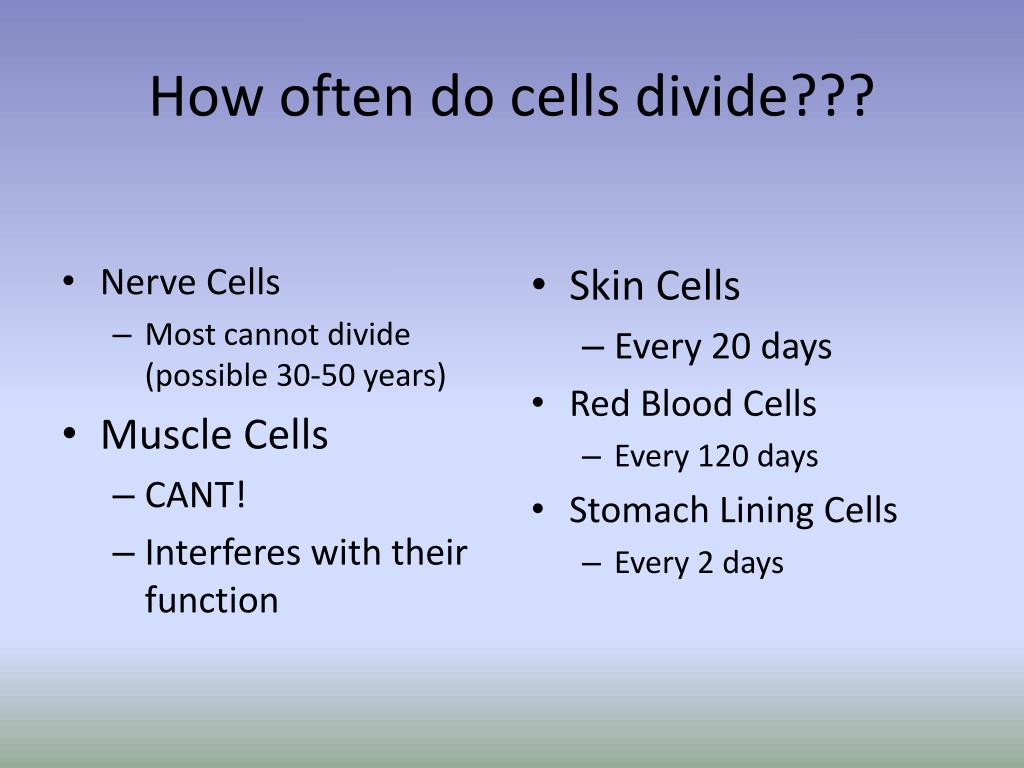 How often do cells divide???

• Nerve Cells
– Most cannot divide (possible 30-50 years)
• Muscle Cells
– CANT!
– Interferes with their function

• Skin Cells
– Every 20 days
• Red Blood Cells
– Every 120 days
• Stomach Lining Cells
– Every 2 days